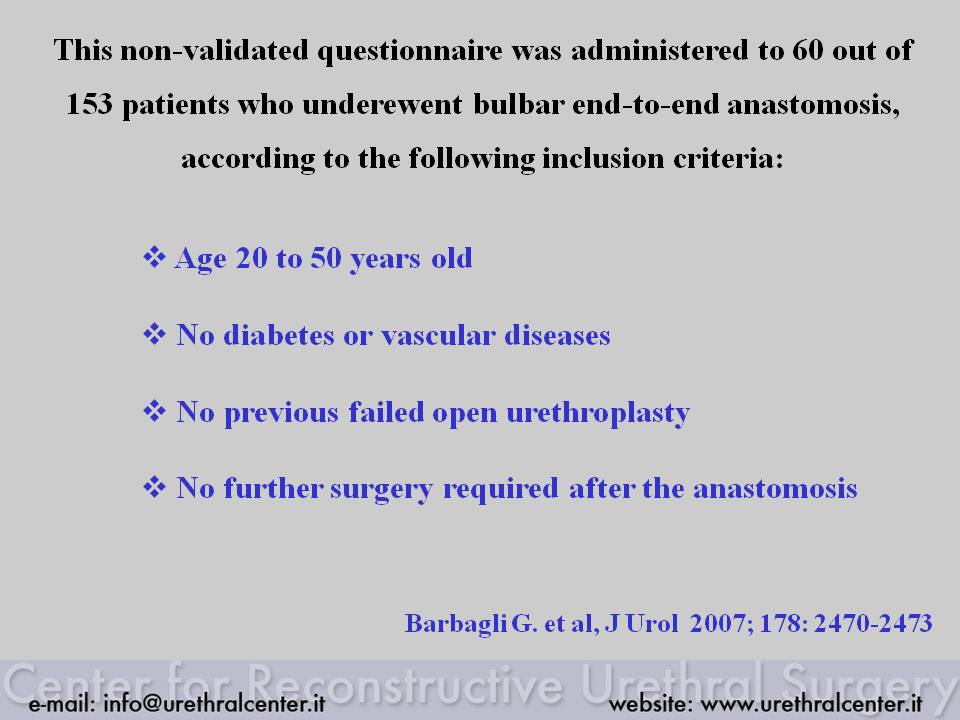 This non-validated questionnaire was administered to 60 out of 153 patients who underewent bulbar end-to-end anastomosis, according to the following inclusion criteria:

❖ Age 20 to 50 years old

❖ No diabetes or vascular diseases

❖ No previous failed open urethroplasty

❖ No further surgery required after the anastomosis

Barbagli G. et al, J Urol 2007; 178: 2470-2473

Center for Reconstructive Urethral Surgery

e-mail: info@urethralcenter.it

website: www.urethralcenter.it